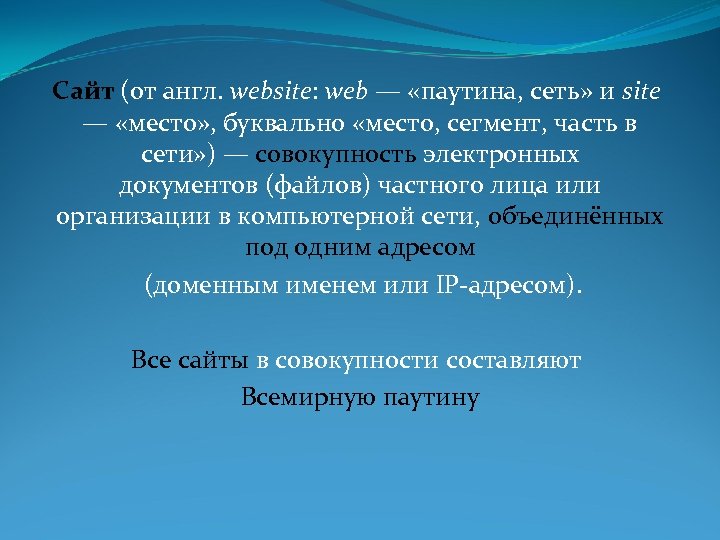 Сайт (от англ. website: web — «паутина, сеть» и site — «место», буквально «место, сегмент, часть в сети») — совокупность электронных документов (файлов) частного лица или организации в компьютерной сети, объединённых под одним адресом

(доменным именем или IP-адресом).

Все сайты в совокупности составляют Всемирную паутину